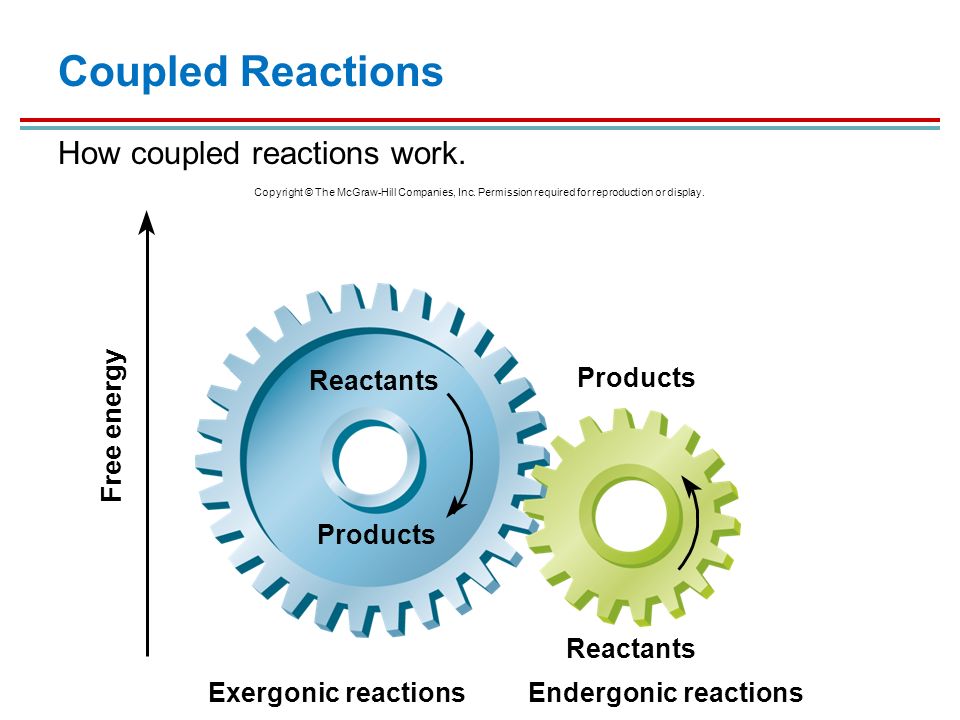 Coupled Reactions

How coupled reactions work.

Copyright © The McGraw-Hill Companies, Inc. Permission required for reproduction or display.

Free energy

Reactants

Products

Products

Reactants

Exergonic reactions

Endergonic reactions